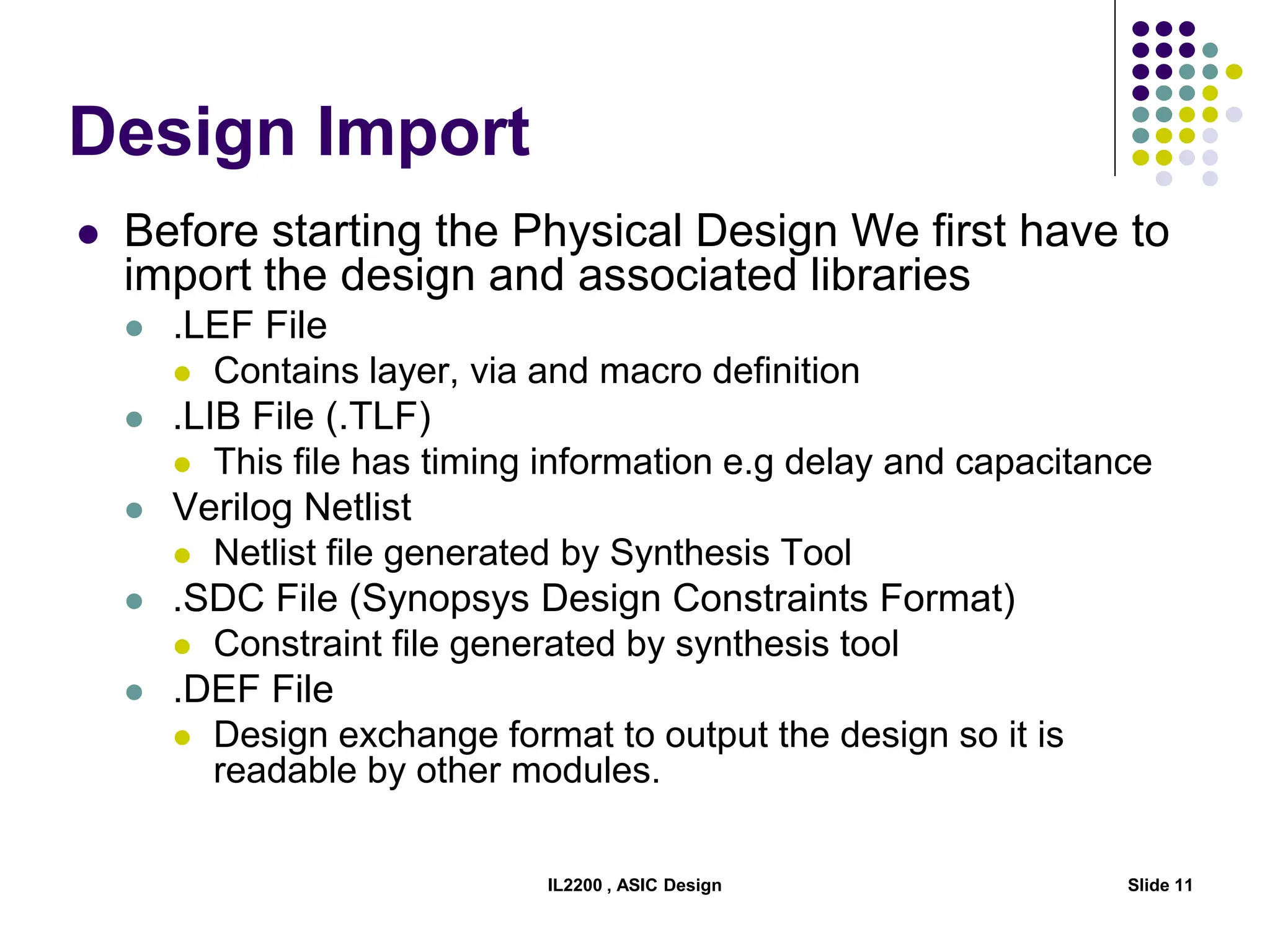 Design Import

- Before starting the Physical Design We first have to import the design and associated libraries
  - .LEF File
    - Contains layer, via and macro definition
  - .LIB File (.TLF)
    - This file has timing information e.g delay and capacitance
  - Verilog Netlist
    - Netlist file generated by Synthesis Tool
  - .SDC File (Synopsys Design Constraints Format)
    - Constraint file generated by synthesis tool
  - .DEF File
    - Design exchange format to output the design so it is readable by other modules.

IL2200 , ASIC Design

Slide 11